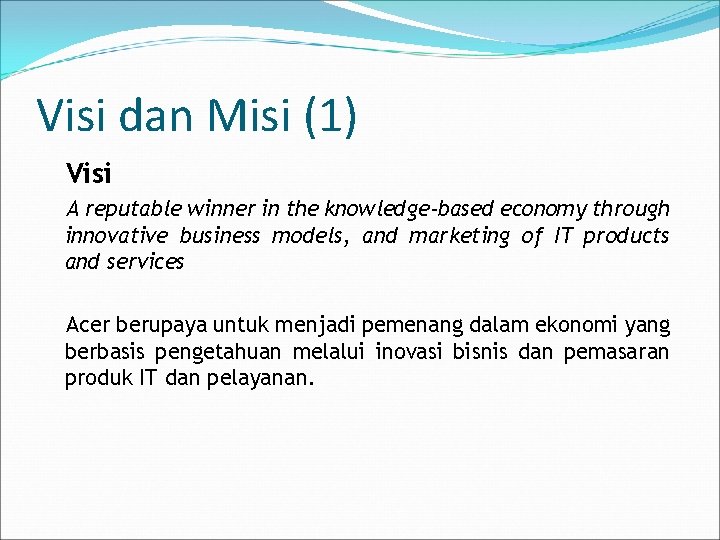 Visi dan Misi (1)

Visi

A reputable winner in the knowledge-based economy through innovative business models, and marketing of IT products and services

Acer berupaya untuk menjadi pemenang dalam ekonomi yang berbasis pengetahuan melalui inovasi bisnis dan pemasaran produk IT dan pelayanan.